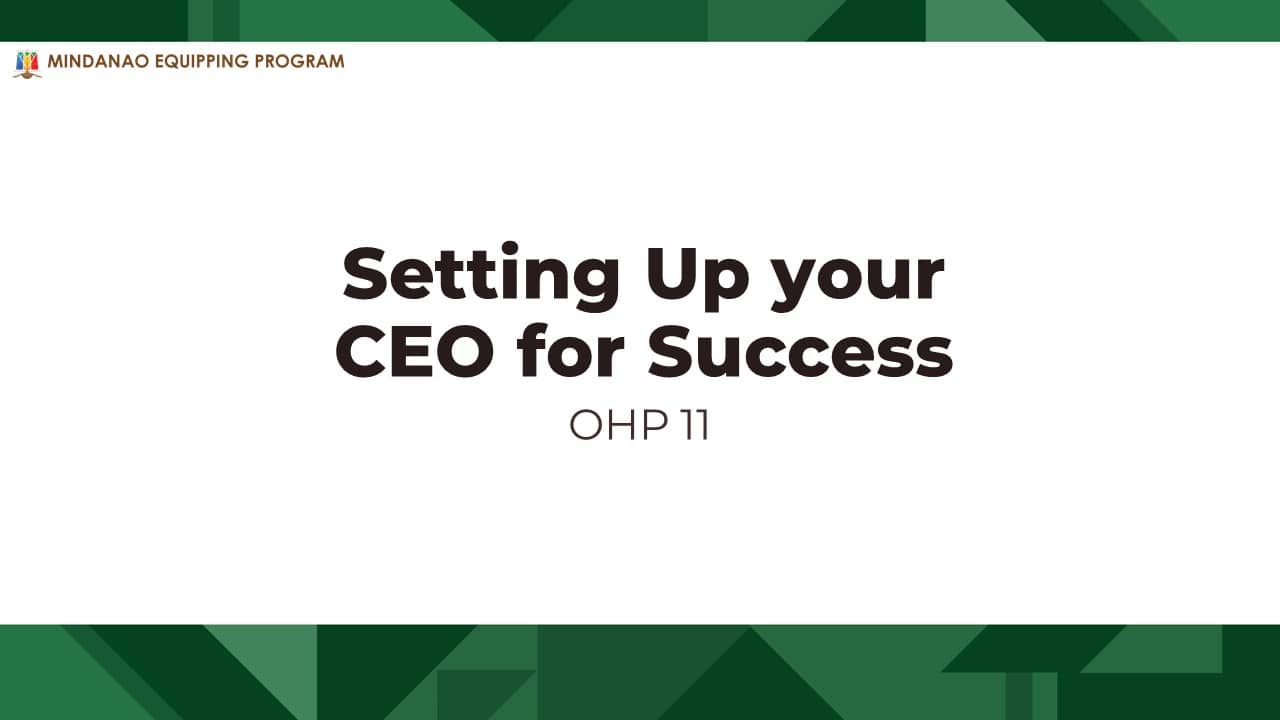 MINDANAO EQUIPPING PROGRAM

Setting Up your CEO for Success

OHP 11